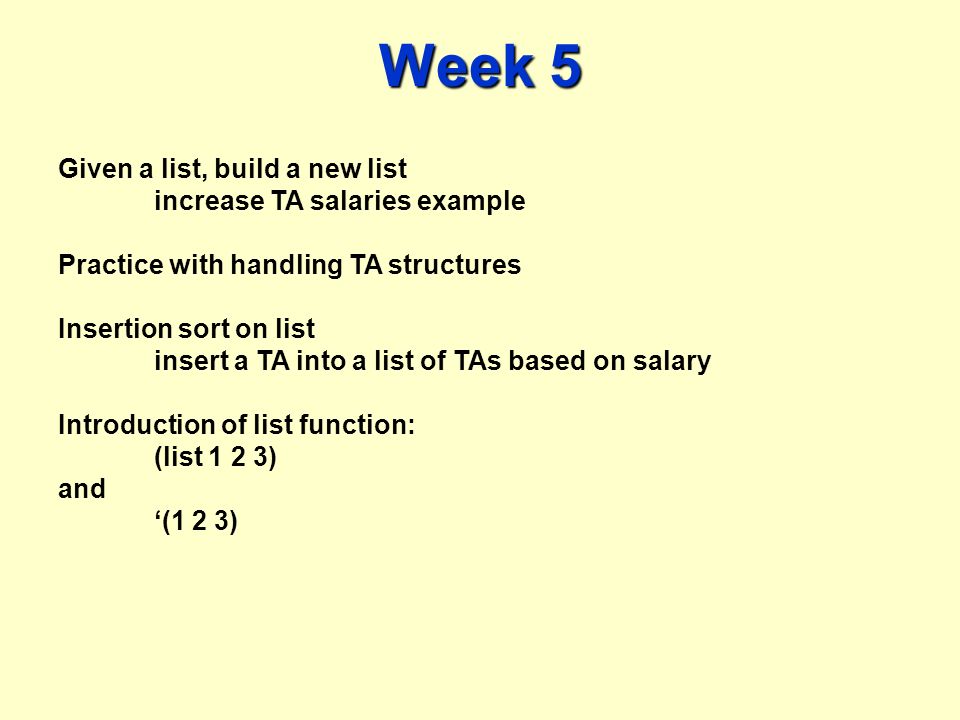 Week 5

Given a list, build a new list
increase TA salaries example

Practice with handling TA structures

Insertion sort on list
insert a TA into a list of TAs based on salary

Introduction of list function:
(list 1 2 3)
and
‘(1 2 3)